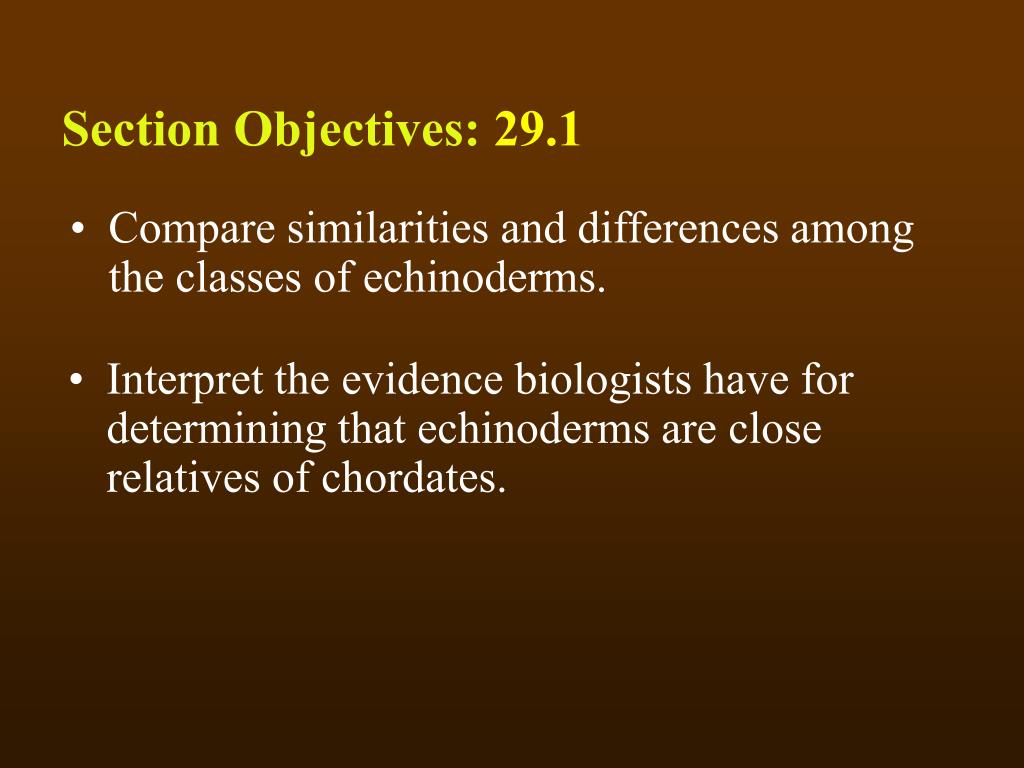 Section Objectives: 29.1

• Compare similarities and differences among the classes of echinoderms.

• Interpret the evidence biologists have for determining that echinoderms are close relatives of chordates.